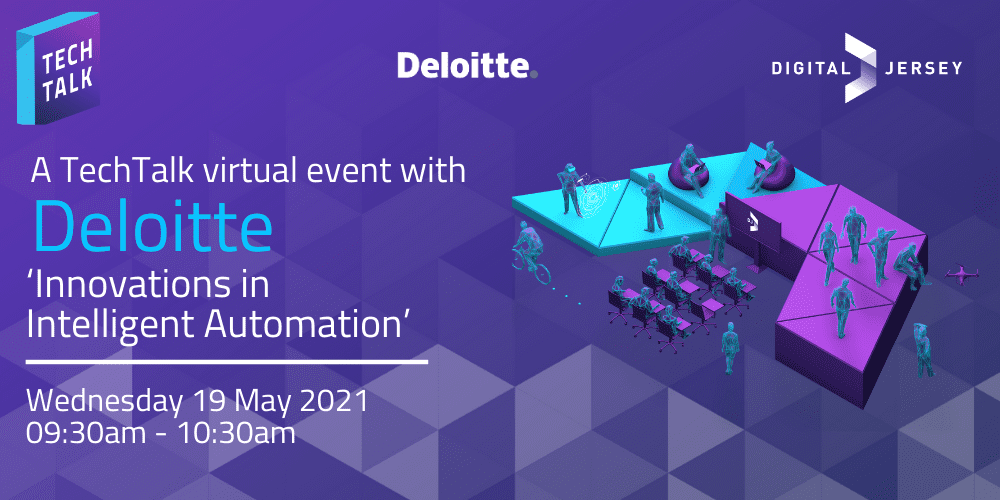 TECH TALK

Deloitte.

DIGITAL JERSEY

A TechTalk virtual event with
Deloitte
‘Innovations in Intelligent Automation’

Wednesday 19 May 2021
09:30am - 10:30am